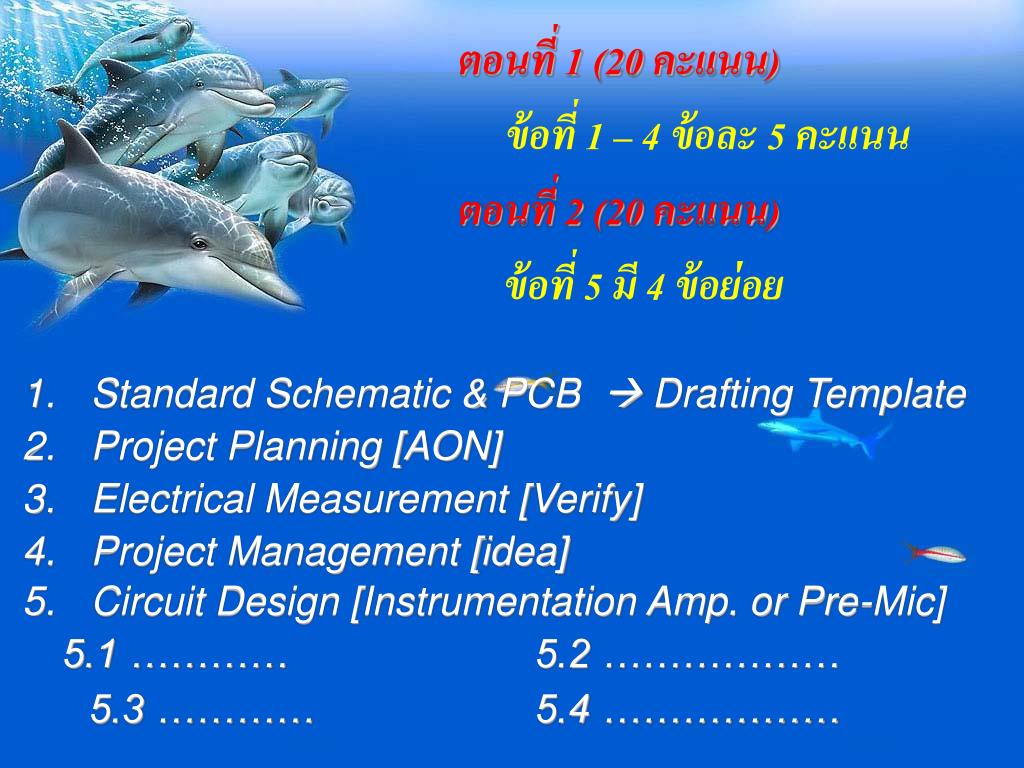 ตอนที่ 1 (20 คะแนน)

ข้อที่ 1 – 4 ข้อละ 5 คะแนน

ตอนที่ 2 (20 คะแนน)

ข้อที่ 5 มี 4 ข้อย่อย

1. Standard Schematic & PCB → Drafting Template
2. Project Planning [AON]
3. Electrical Measurement [Verify]
4. Project Management [idea]
5. Circuit Design [Instrumentation Amp. or Pre-Mic]

5.1 ………… 5.2 ………………
5.3 ………… 5.4 ………………